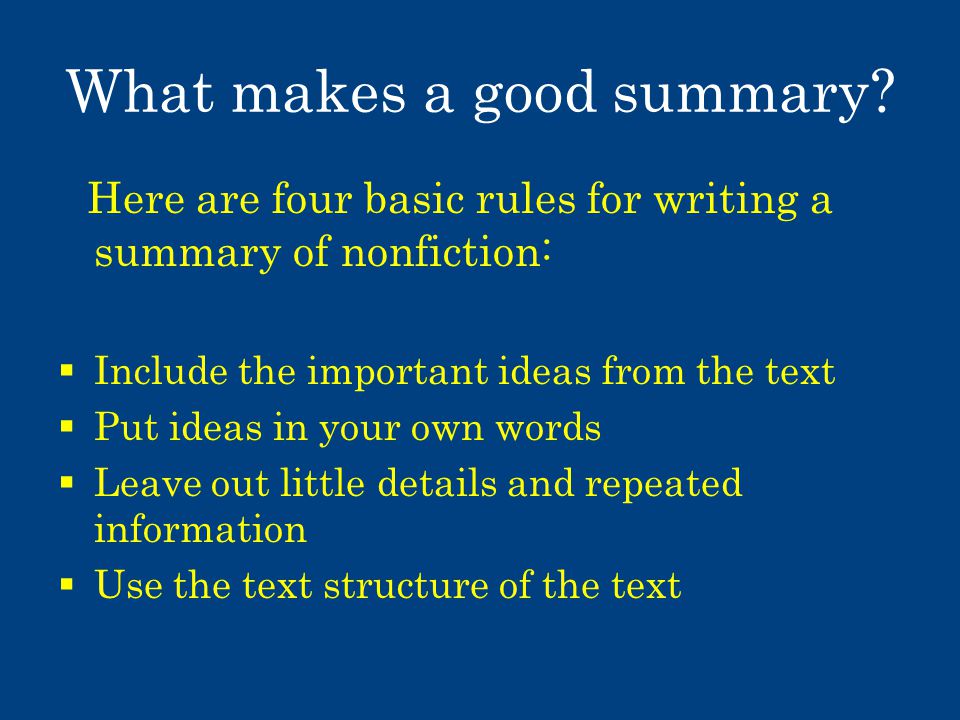 What makes a good summary?

Here are four basic rules for writing a summary of nonfiction:

▪ Include the important ideas from the text
▪ Put ideas in your own words
▪ Leave out little details and repeated information
▪ Use the text structure of the text